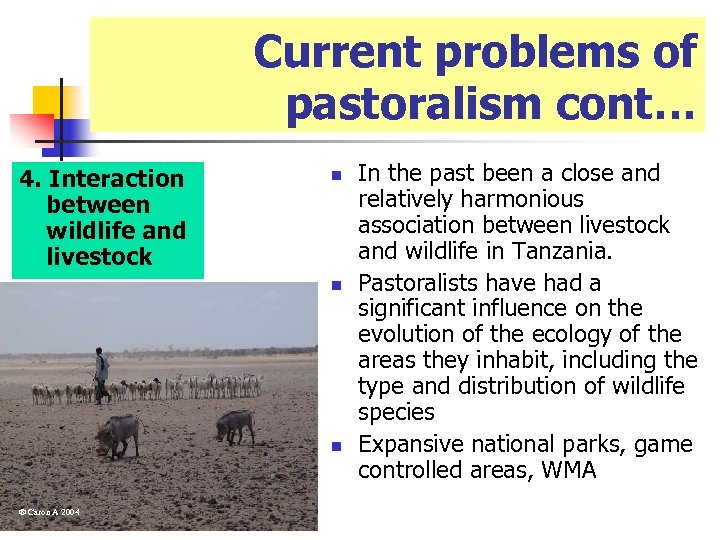 Current problems of pastoralism cont…

4. Interaction between wildlife and livestock

©Caron A 2004

- In the past been a close and relatively harmonious association between livestock and wildlife in Tanzania.
- Pastoralists have had a significant influence on the evolution of the ecology of the areas they inhabit, including the type and distribution of wildlife species
- Expansive national parks, game controlled areas, WMA